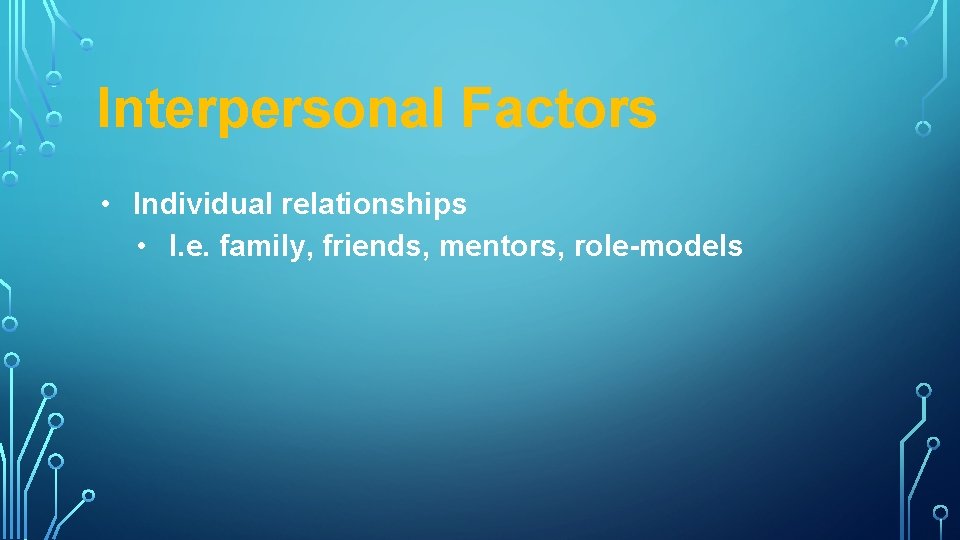 Interpersonal Factors

• Individual relationships
  • I.e. family, friends, mentors, role-models